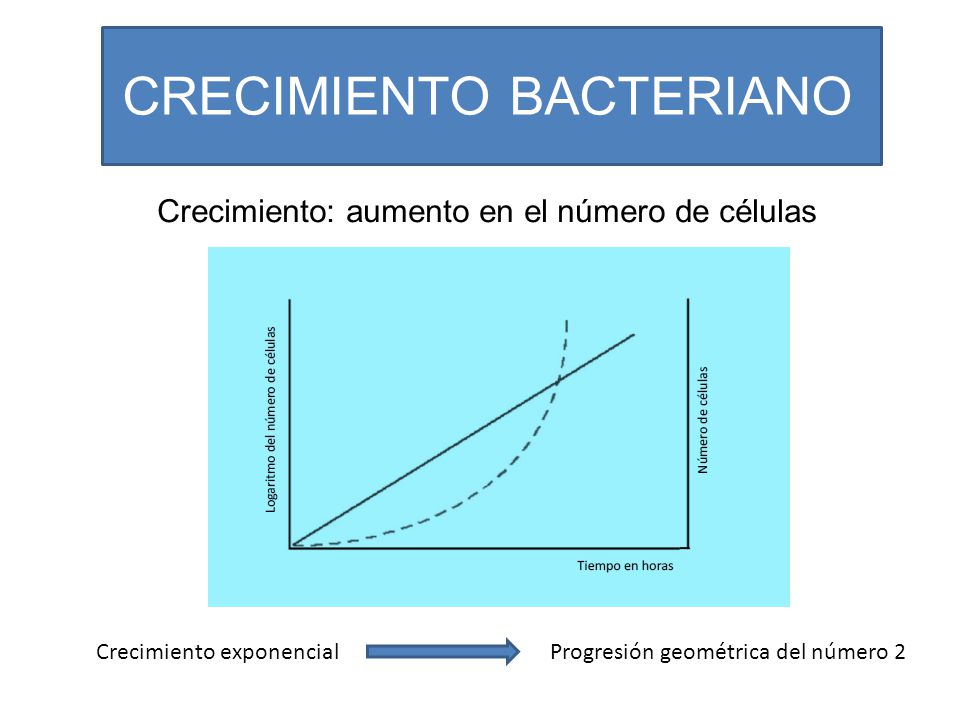 CRECIMIENTO BACTERIANO

Crecimiento: aumento en el número de células

Logaritmo del número de células

Número de células

Tiempo en horas

Crecimiento exponencial

Progresión geométrica del número 2